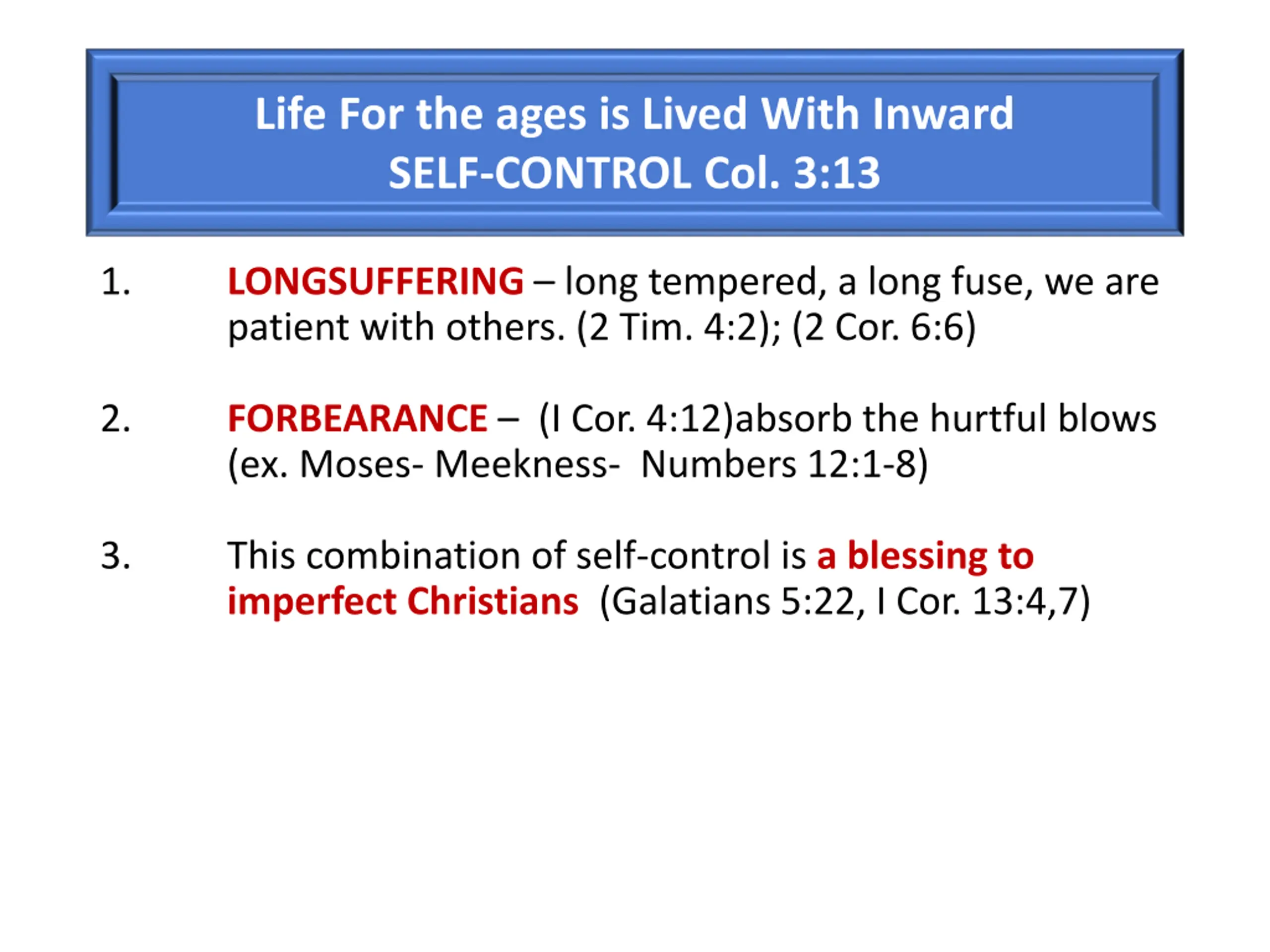 Life For the ages is Lived With Inward SELF-CONTROL Col. 3:13

1. LONGSUFFERING – long tempered, a long fuse, we are patient with others. (2 Tim. 4:2); (2 Cor. 6:6)

2. FORBEARANCE – (I Cor. 4:12)absorb the hurtful blows (ex. Moses- Meekness- Numbers 12:1-8)

3. This combination of self-control is a blessing to imperfect Christians (Galatians 5:22, I Cor. 13:4,7)